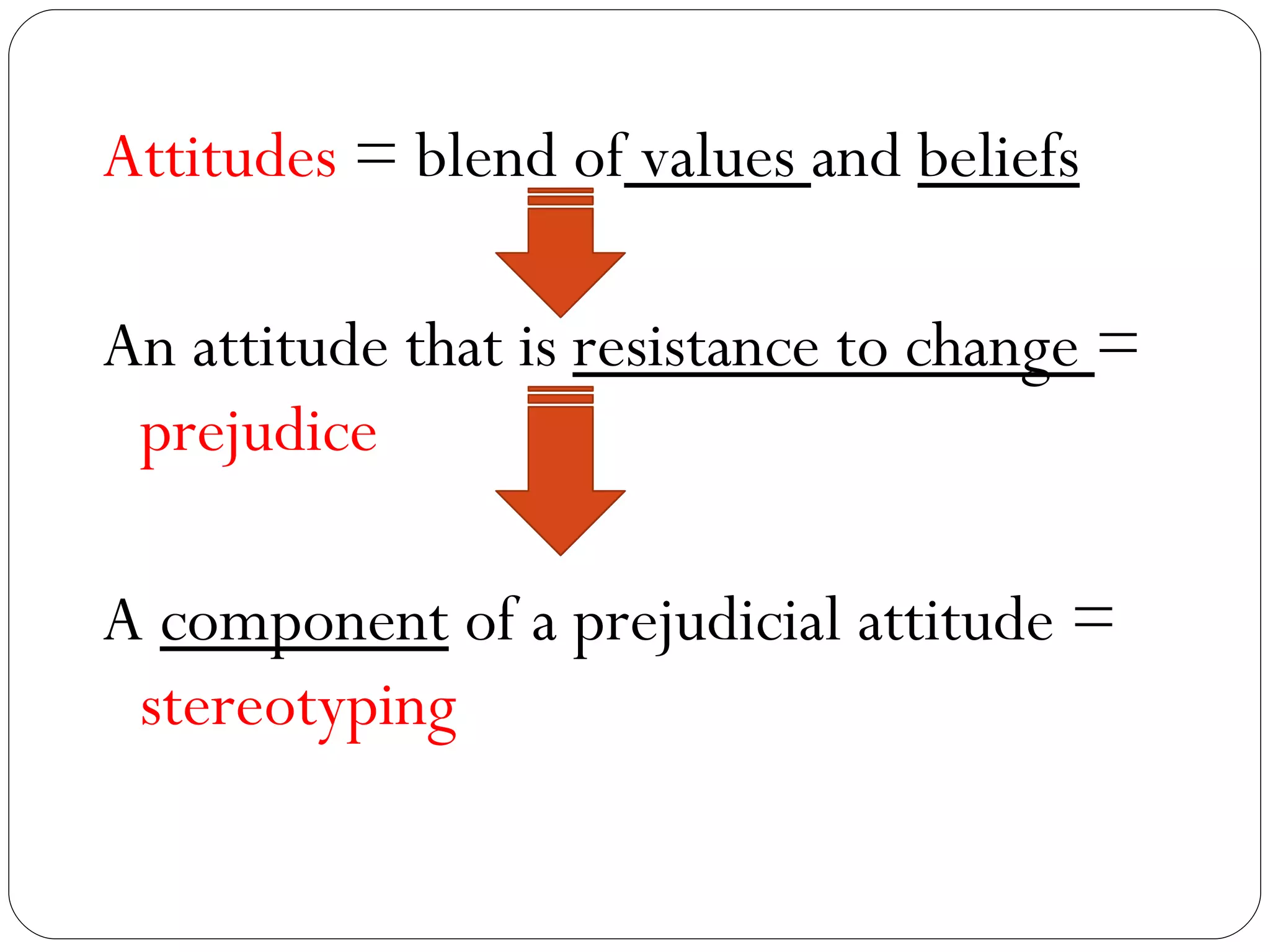 Attitudes = blend of values and beliefs

An attitude that is resistance to change = prejudice

A component of a prejudicial attitude = stereotyping